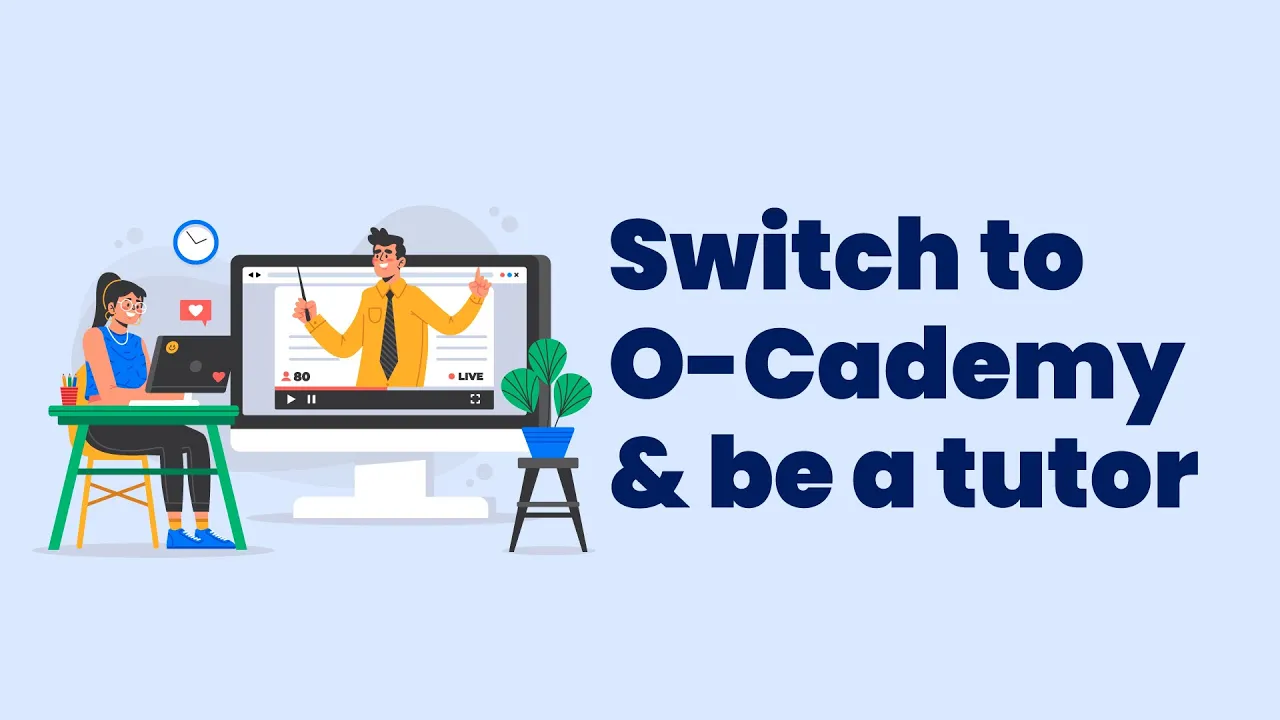 80
LIVE

Switch to O-Cademy & be a tutor